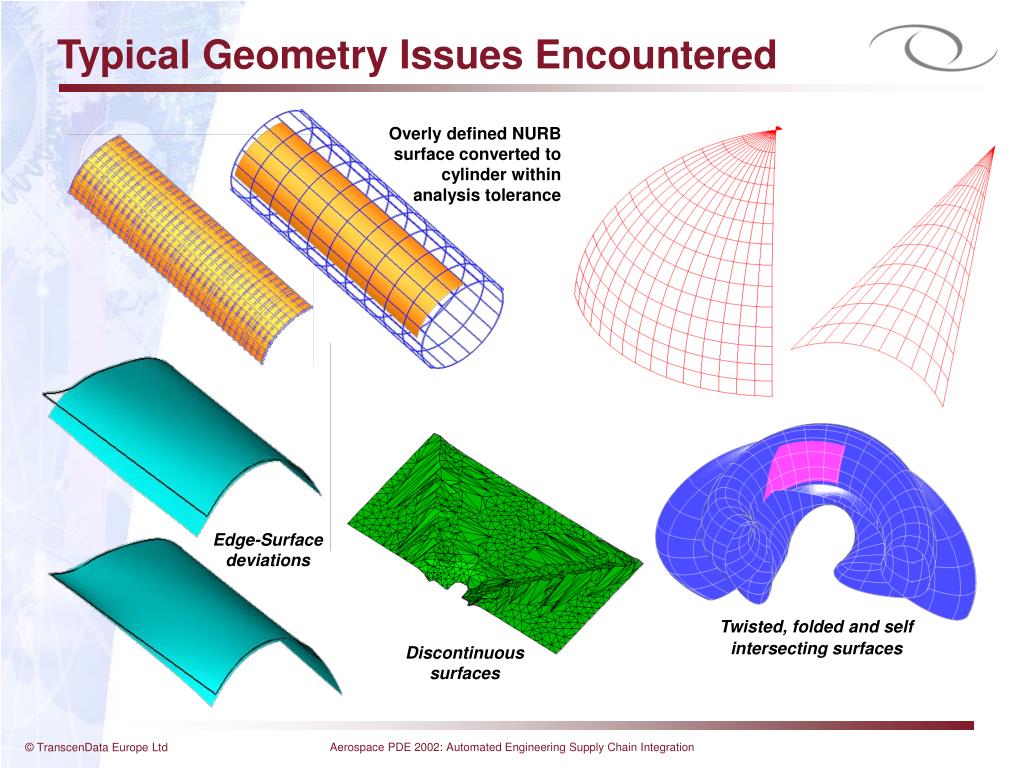 Typical Geometry Issues Encountered

Overly defined NURB surface converted to cylinder within analysis tolerance

Edge-Surface deviations

Discontinuous surfaces

Twisted, folded and self intersecting surfaces

© TranscenData Europe Ltd

Aerospace PDE 2002: Automated Engineering Supply Chain Integration